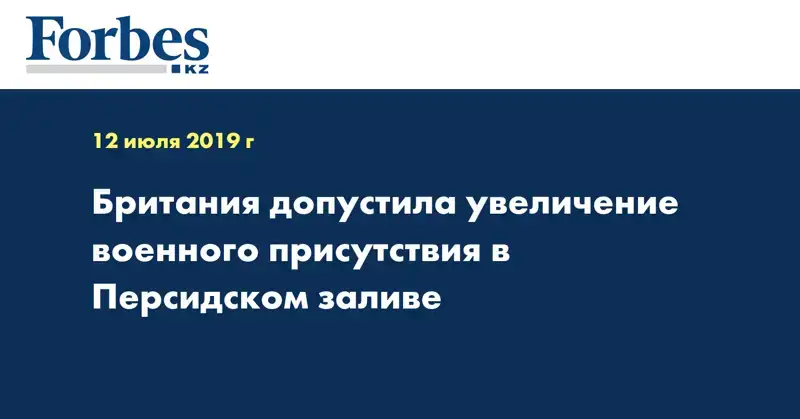 Forbes
KZ

12 июля 2019 г

Британия допустила увеличение военного присутствия в Персидском заливе